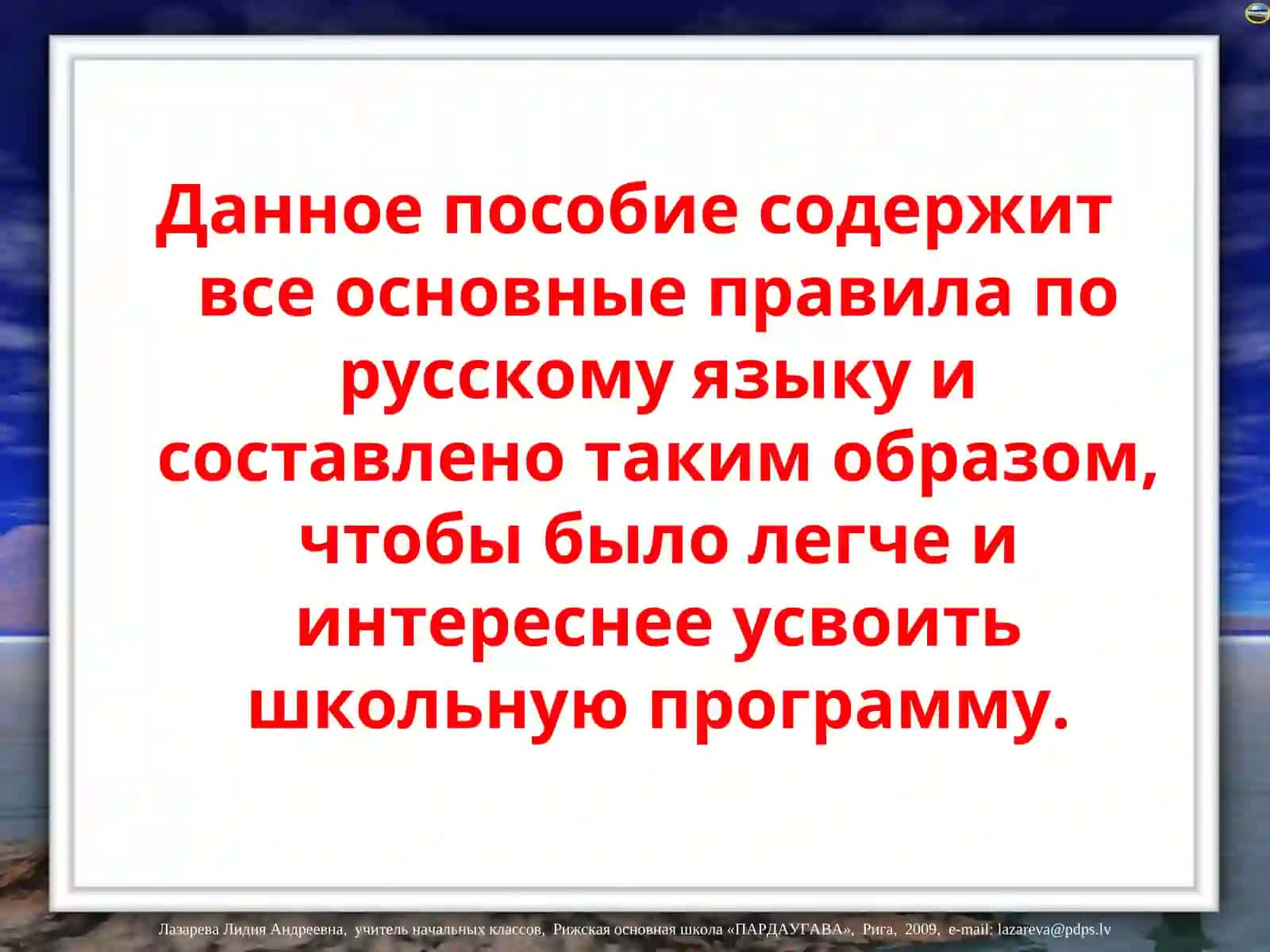 Данное пособие содержит все основные правила по русскому языку и составлено таким образом, чтобы было легче и интереснее усвоить школьную программу.

Лазарева Лидия Андреевна, учитель начальных классов, Рижская основная школа «ПАРДАУГАВА», Рига, 2009, e-mail: lazareva@pdps.lv